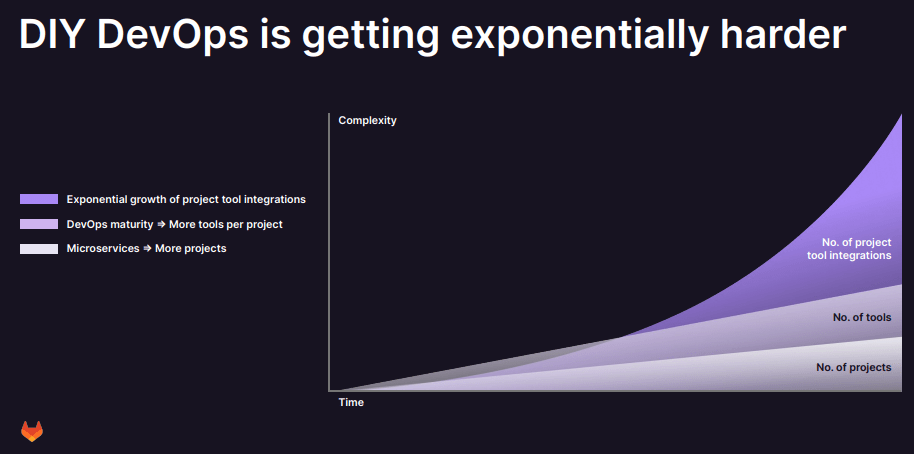 DIY DevOps is getting exponentially harder

Exponential growth of project tool integrations

DevOps maturity → More tools per project

Microservices → More projects

Complexity

No. of project tool integrations

No. of tools

No. of projects

Time